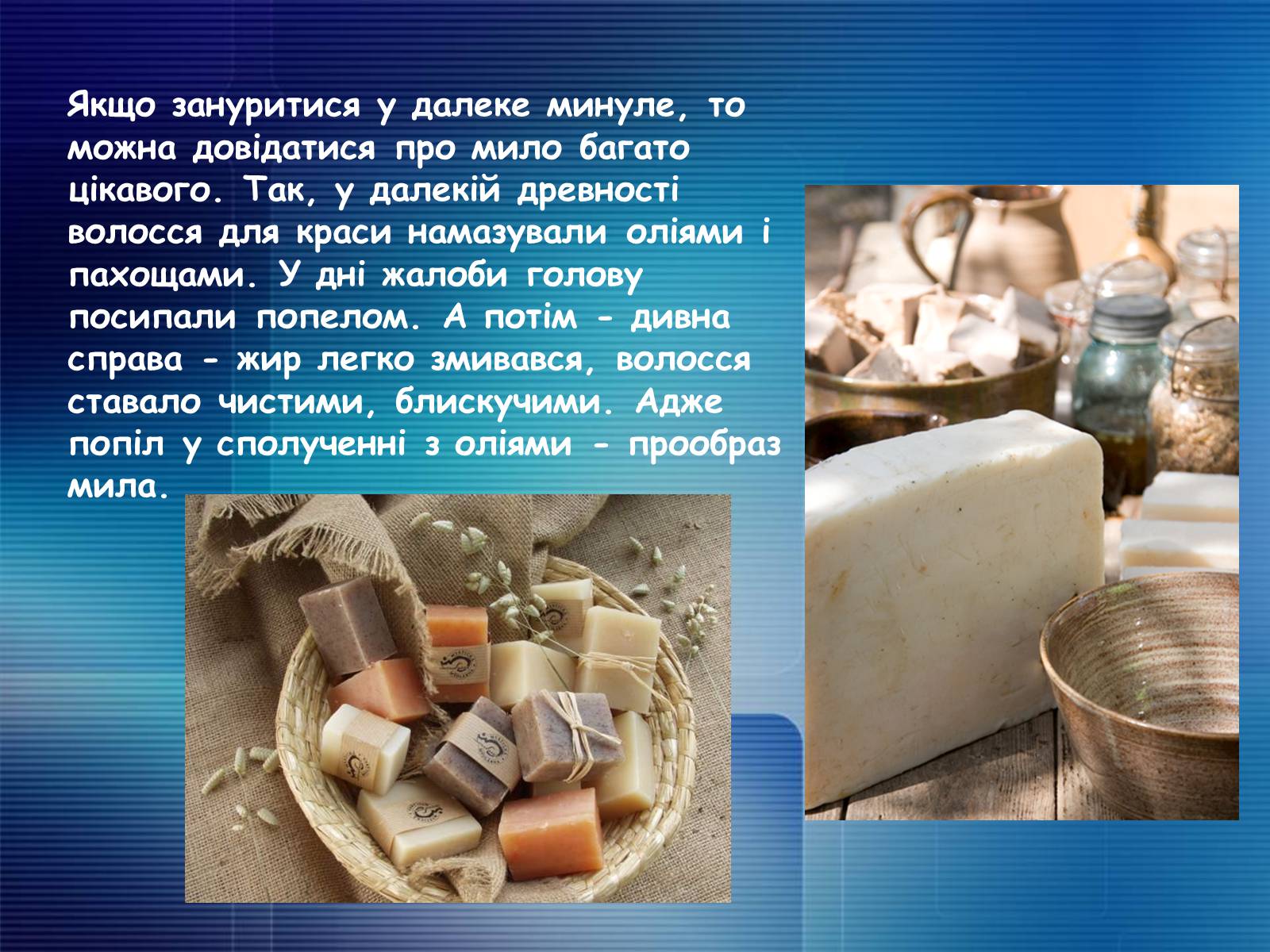 Якщо зануритися у далеке минуле, то можна довідатися про мило багато цікавого. Так, у далекій древності волосся для краси намазували оліями і пахощами. У дні жалоби голову посипали попелом. А потім - дивна справа - жир легко змивався, волосся ставало чистими, блискучими. Адже попіл у сполученні з оліями - прообраз мила.